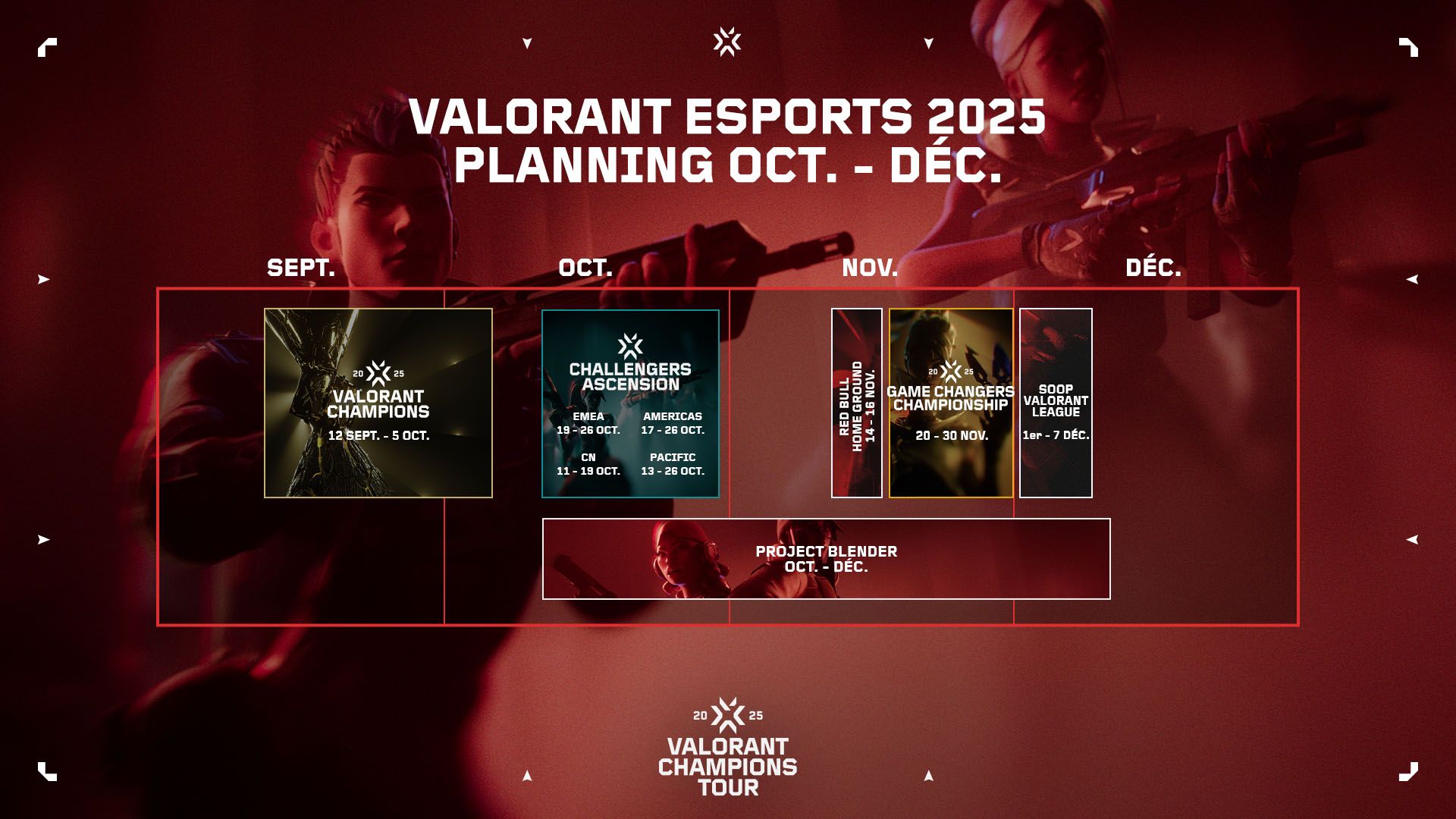 VALORANT ESPORTS 2025
PLANNING OCT. - DÉC.

SEPT.

OCT.

NOV.

DÉC.

20 25
VALORANT CHAMPIONS
12 SEPT. - 5 OCT.

CHALLENGERS ASCENSION
EMEA
19 - 26 OCT.
AMERICAS
17 - 26 OCT.
CN
11 - 19 OCT.
PACIFIC
13 - 26 OCT.

RED BULL HOME GROUND
14 - 16 NOV.

20 25
GAME CHANGERS CHAMPIONSHIP
20 - 30 NOV.

SOOP VALORANT LEAGUE
1er - 7 DÉC.

PROJECT BLENDER
OCT. - DÉC.

20 25
VALORANT CHAMPIONS TOUR